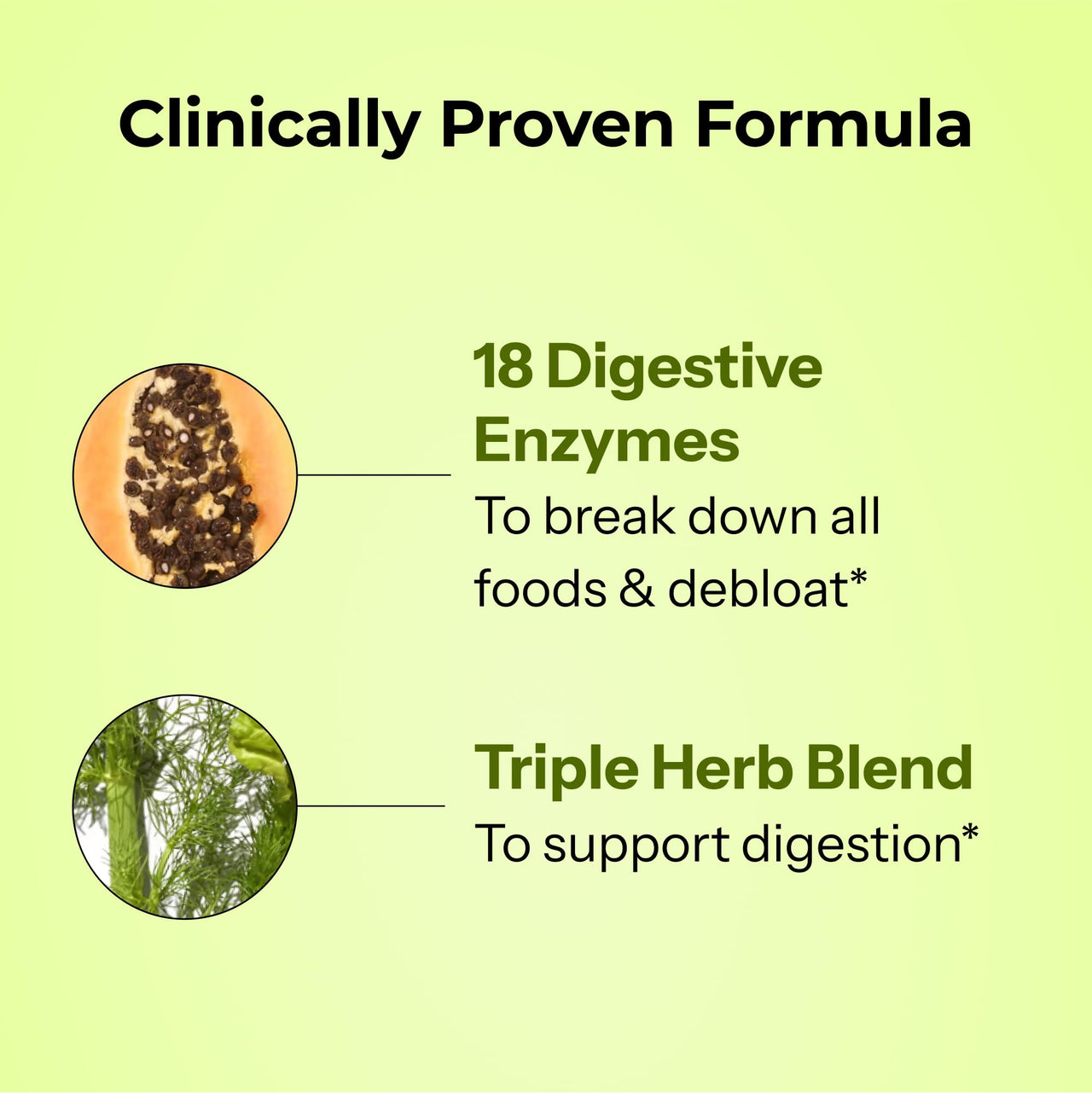 Clinically Proven Formula

18 Digestive Enzymes

To break down all foods & debloat*

Triple Herb Blend

To support digestion*